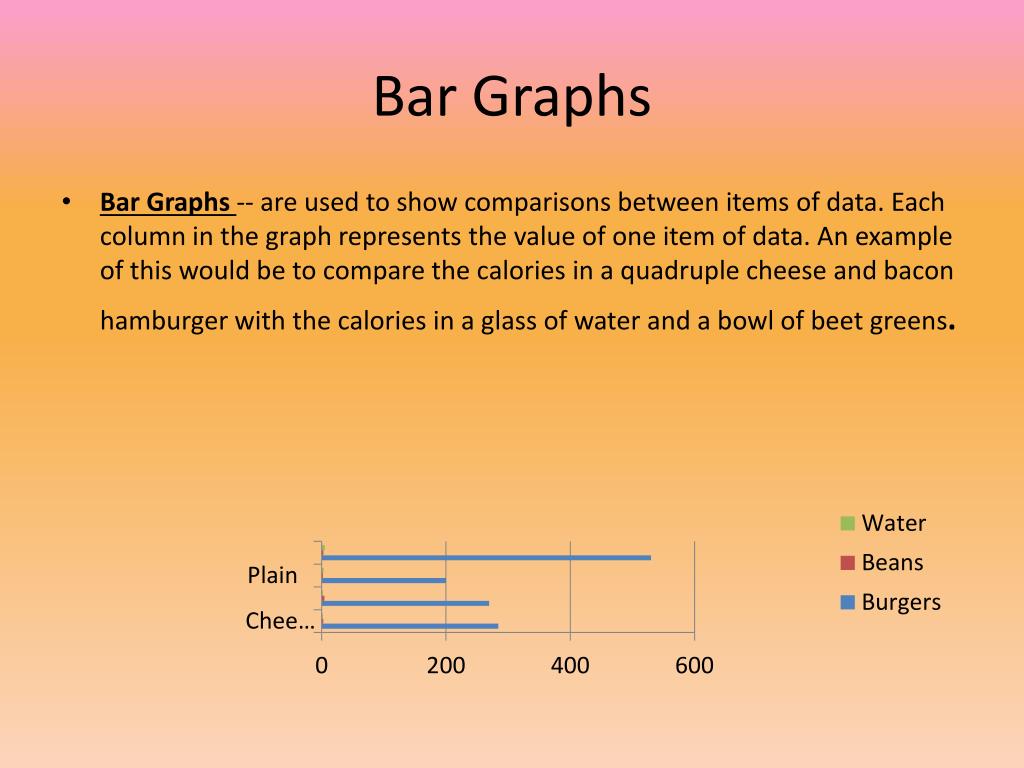 Bar Graphs

• Bar Graphs -- are used to show comparisons between items of data. Each column in the graph represents the value of one item of data. An example of this would be to compare the calories in a quadruple cheese and bacon hamburger with the calories in a glass of water and a bowl of beet greens.

Plain
Chee…
0
200
400
600

Water
Beans
Burgers